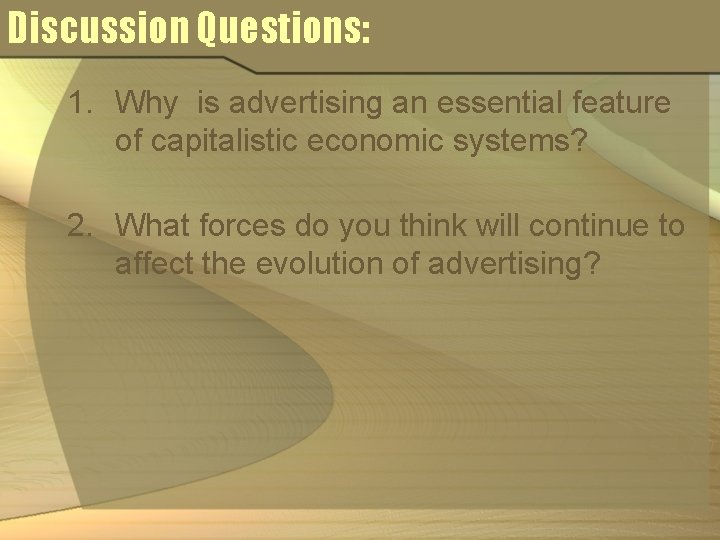 Discussion Questions:

1. Why is advertising an essential feature of capitalistic economic systems?

2. What forces do you think will continue to affect the evolution of advertising?